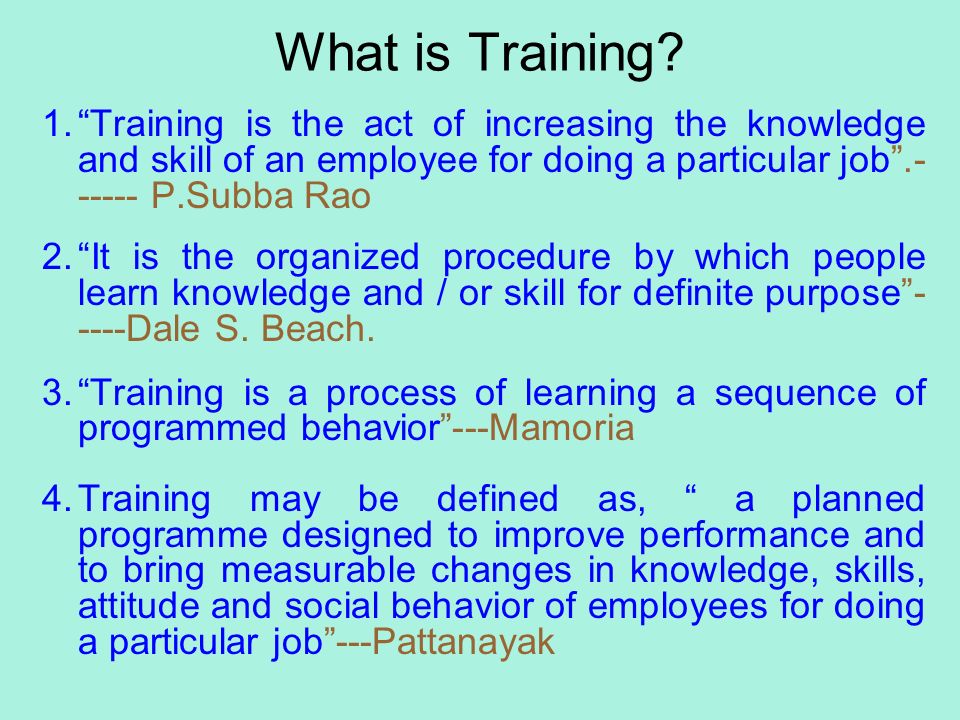 What is Training?

1. “Training is the act of increasing the knowledge and skill of an employee for doing a particular job”.------ P.Subba Rao

2. “It is the organized procedure by which people learn knowledge and / or skill for definite purpose”-----Dale S. Beach.

3. “Training is a process of learning a sequence of programmed behavior”---Mamoria

4. Training may be defined as, “ a planned programme designed to improve performance and to bring measurable changes in knowledge, skills, attitude and social behavior of employees for doing a particular job”---Pattanayak